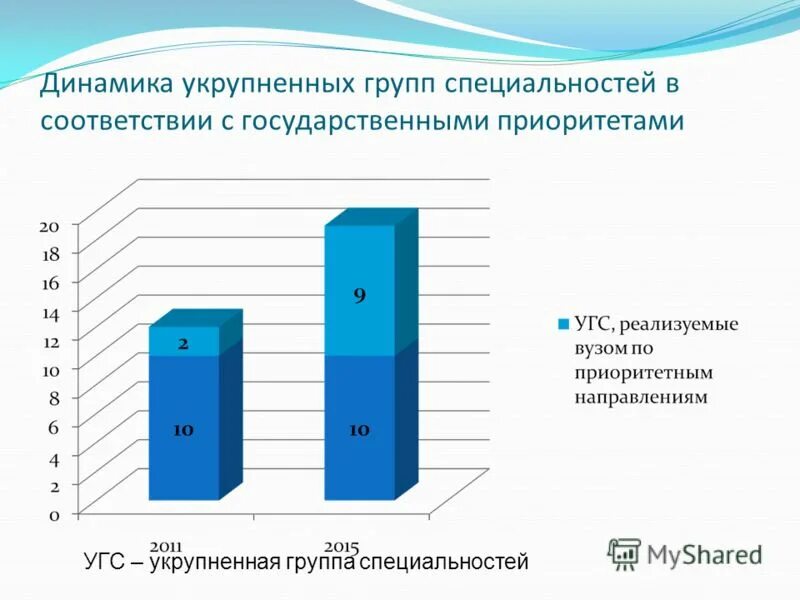 Динамика укрупненных групп специальностей в соответствии с государственными приоритетами

20
18
16
14
12
10
8
6
4
2
0

2
10
9
10

2011
2015

УГС, реализуемые вузом по приоритетным направлениям

УГС – укрупненная группа специальностей

MyShared